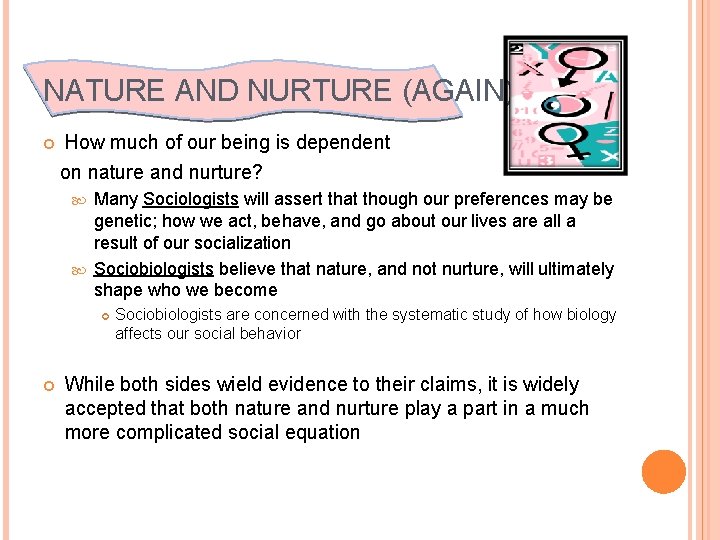 NATURE AND NURTURE (AGAIN)

How much of our being is dependent on nature and nurture?

Many Sociologists will assert that though our preferences may be genetic; how we act, behave, and go about our lives are all a result of our socialization

Sociobiologists believe that nature, and not nurture, will ultimately shape who we become

Sociobiologists are concerned with the systematic study of how biology affects our social behavior

While both sides wield evidence to their claims, it is widely accepted that both nature and nurture play a part in a much more complicated social equation